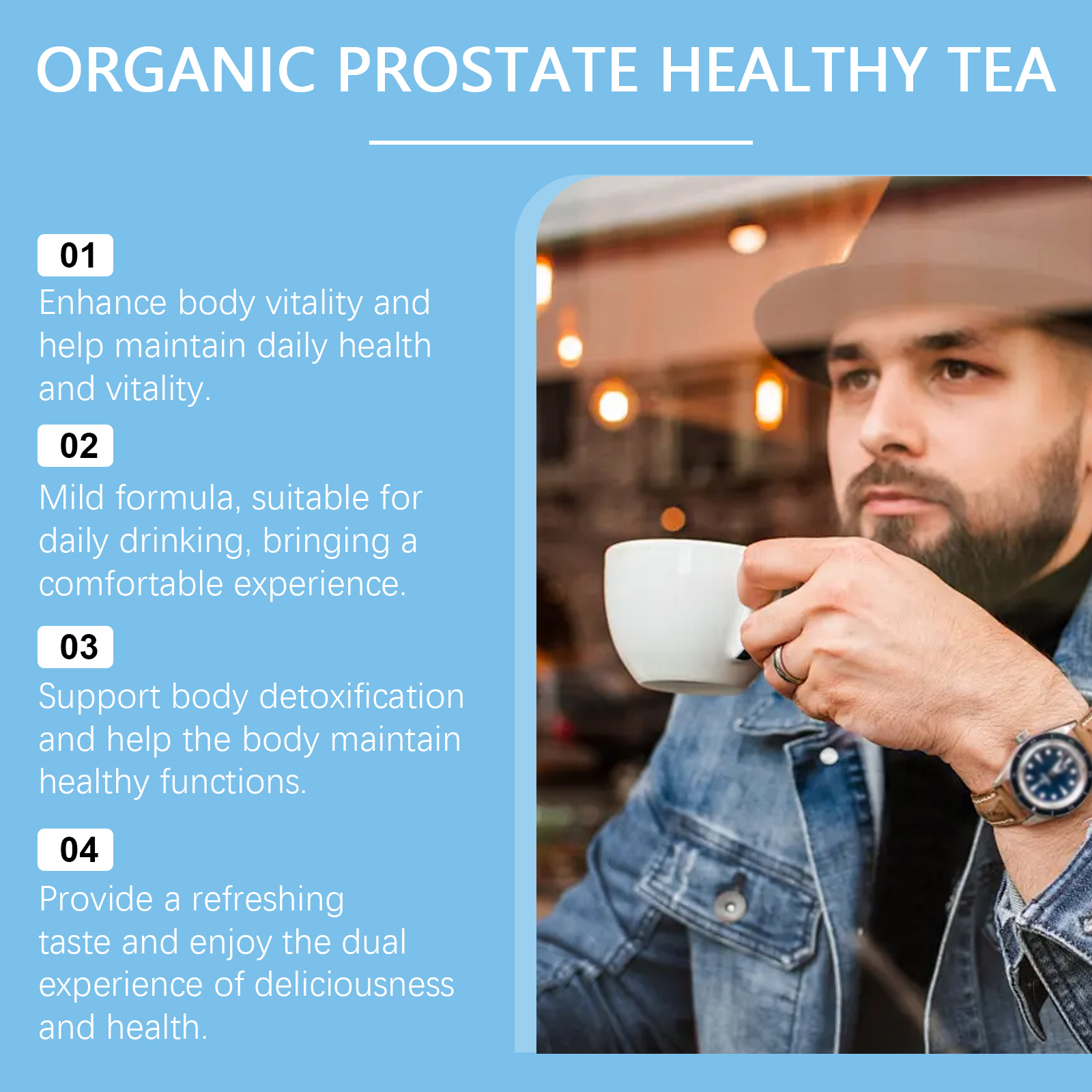 ORGANIC PROSTATE HEALTHY TEA

01
Enhance body vitality and help maintain daily health and vitality.

02
Mild formula, suitable for daily drinking, bringing a comfortable experience.

03
Support body detoxification and help the body maintain healthy functions.

04
Provide a refreshing taste and enjoy the dual experience of deliciousness and health.